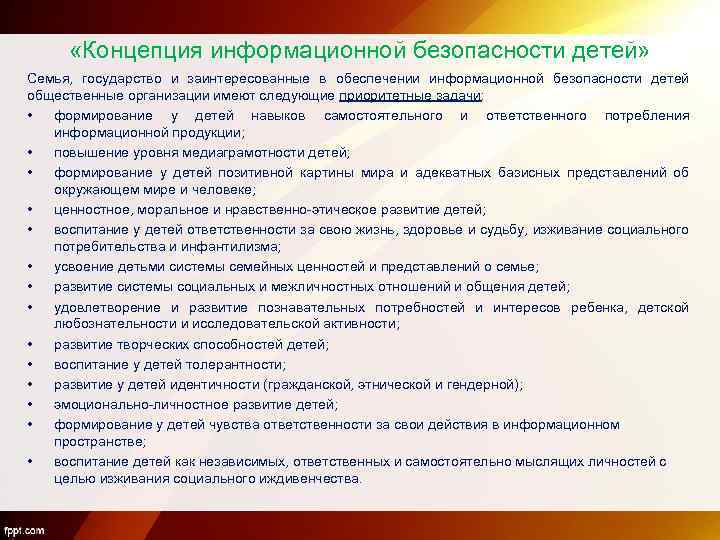 «Концепция информационной безопасности детей»

Семья, государство и заинтересованные в обеспечении информационной безопасности детей общественные организации имеют следующие приоритетные задачи:

• формирование у детей навыков самостоятельного и ответственного потребления информационной продукции;
• повышение уровня медиаграмотности детей;
• формирование у детей позитивной картины мира и адекватных базисных представлений об окружающем мире и человеке;
• ценностное, моральное и нравственно-этическое развитие детей;
• воспитание у детей ответственности за свою жизнь, здоровье и судьбу, изживание социального потребительства и инфантилизма;
• усвоение детьми системы семейных ценностей и представлений о семье;
• развитие системы социальных и межличностных отношений и общения детей;
• удовлетворение и развитие познавательных потребностей и интересов ребенка, детской любознательности и исследовательской активности;
• развитие творческих способностей детей;
• воспитание у детей толерантности;
• развитие у детей идентичности (гражданской, этнической и гендерной);
• эмоционально-личностное развитие детей;
• формирование у детей чувства ответственности за свои действия в информационном пространстве;
• воспитание детей как независимых, ответственных и самостоятельно мыслящих личностей с целью изживания социального иждивенчества.

fppt.com